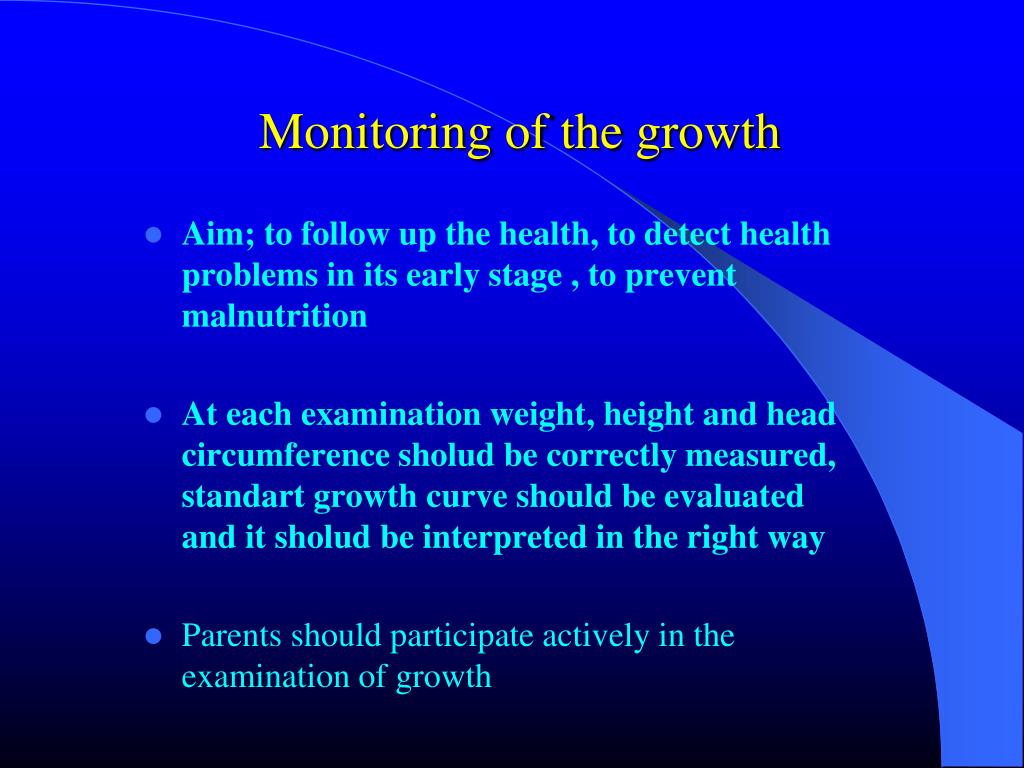 Monitoring of the growth

- Aim; to follow up the health, to detect health problems in its early stage , to prevent malnutrition

- At each examination weight, height and head circumference sholud be correctly measured, standart growth curve should be evaluated and it sholud be interpreted in the right way

- Parents should participate actively in the examination of growth